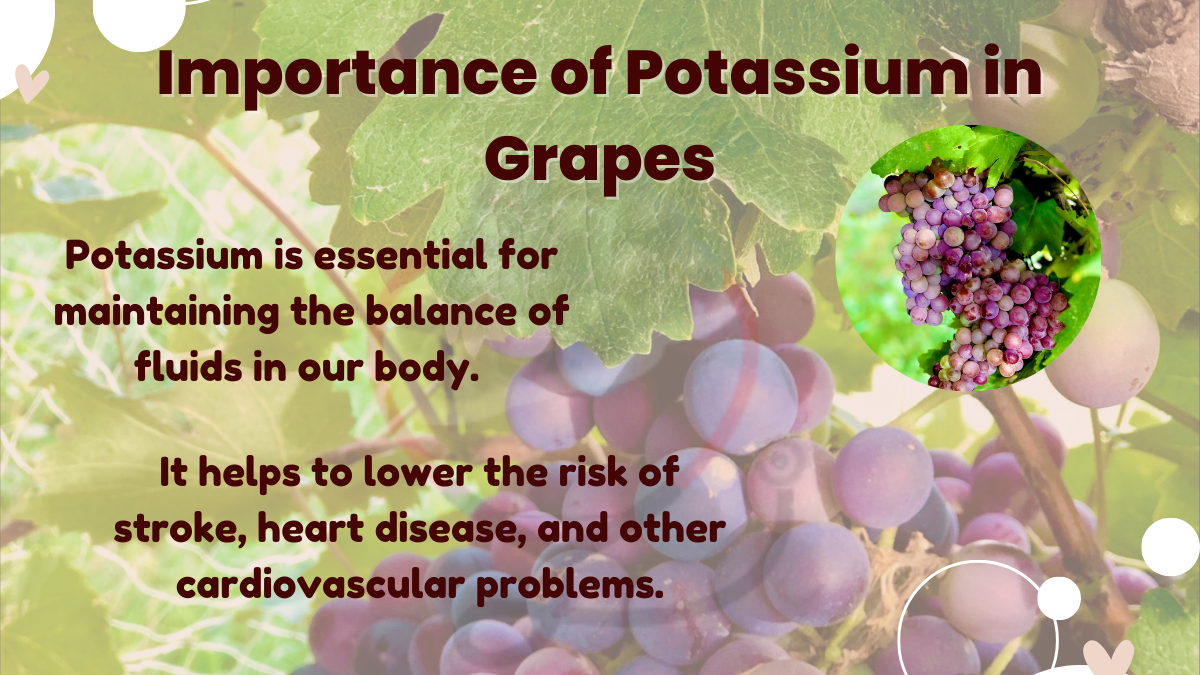 Importance of Potassium in Grapes

Potassium is essential for maintaining the balance of fluids in our body.

It helps to lower the risk of stroke, heart disease, and other cardiovascular problems.